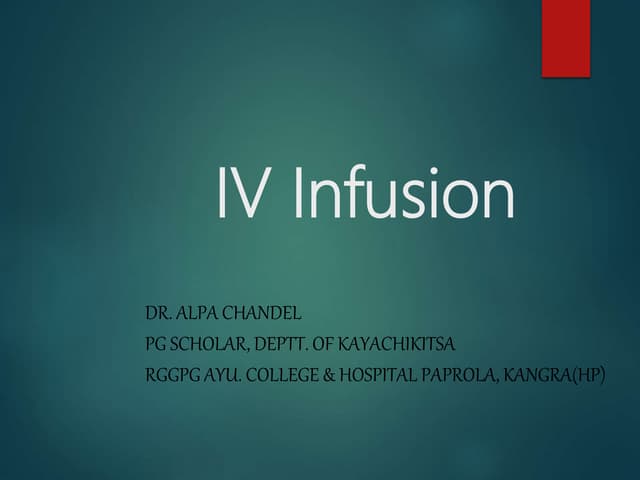 IV Infusion

DR. ALPA CHANDEL
PG SCHOLAR, DEPTT. OF KAYACHIKITSA
RGGPG AYU. COLLEGE & HOSPITAL PAPROLA, KANGRA(HP)